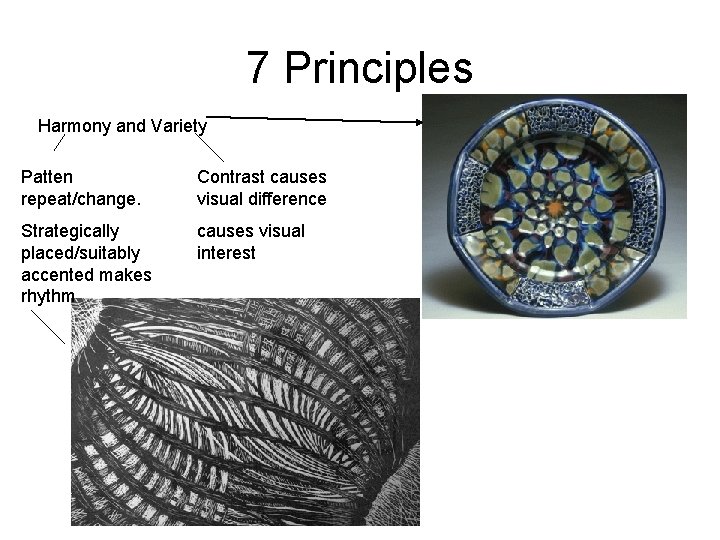 7 Principles

Harmony and Variety

Patten repeat/change.

Strategically placed/suitably accented makes rhythm

Contrast causes visual difference

causes visual interest